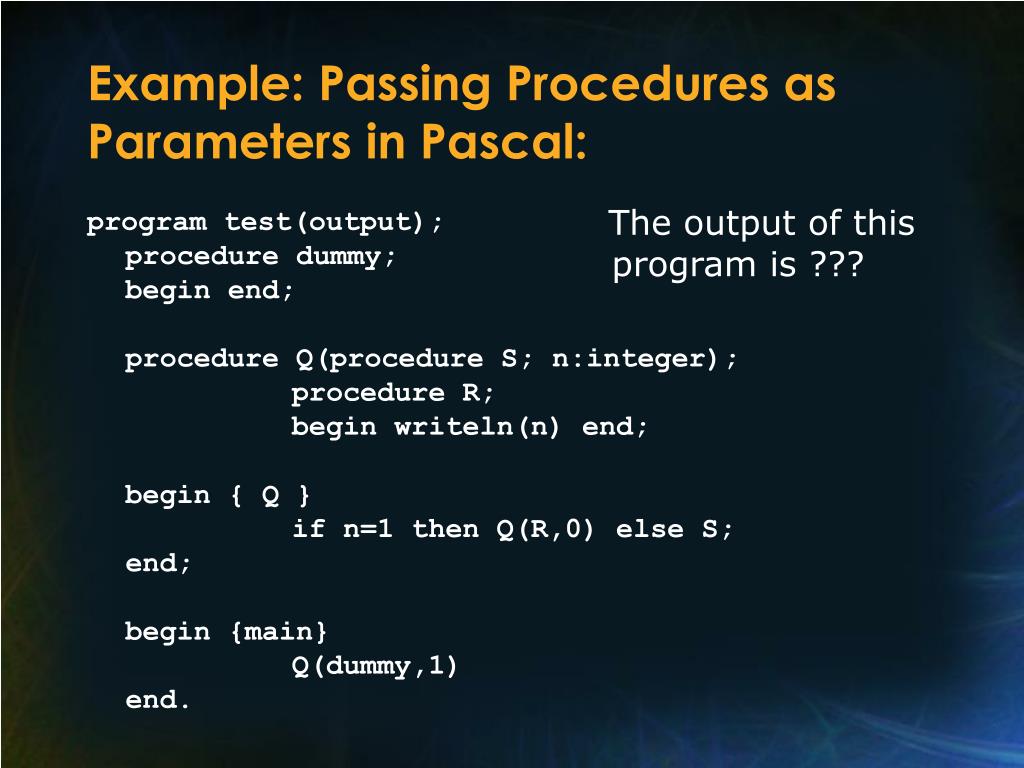 Example: Passing Procedures as Parameters in Pascal:

program test(output);
  procedure dummy;
  begin end;

  procedure Q(procedure S; n:integer);
          procedure R;
          begin writeln(n) end;

  begin { Q }
          if n=1 then Q(R,0) else S;
  end;

  begin {main}
          Q(dummy,1)
  end.

The output of this program is ???